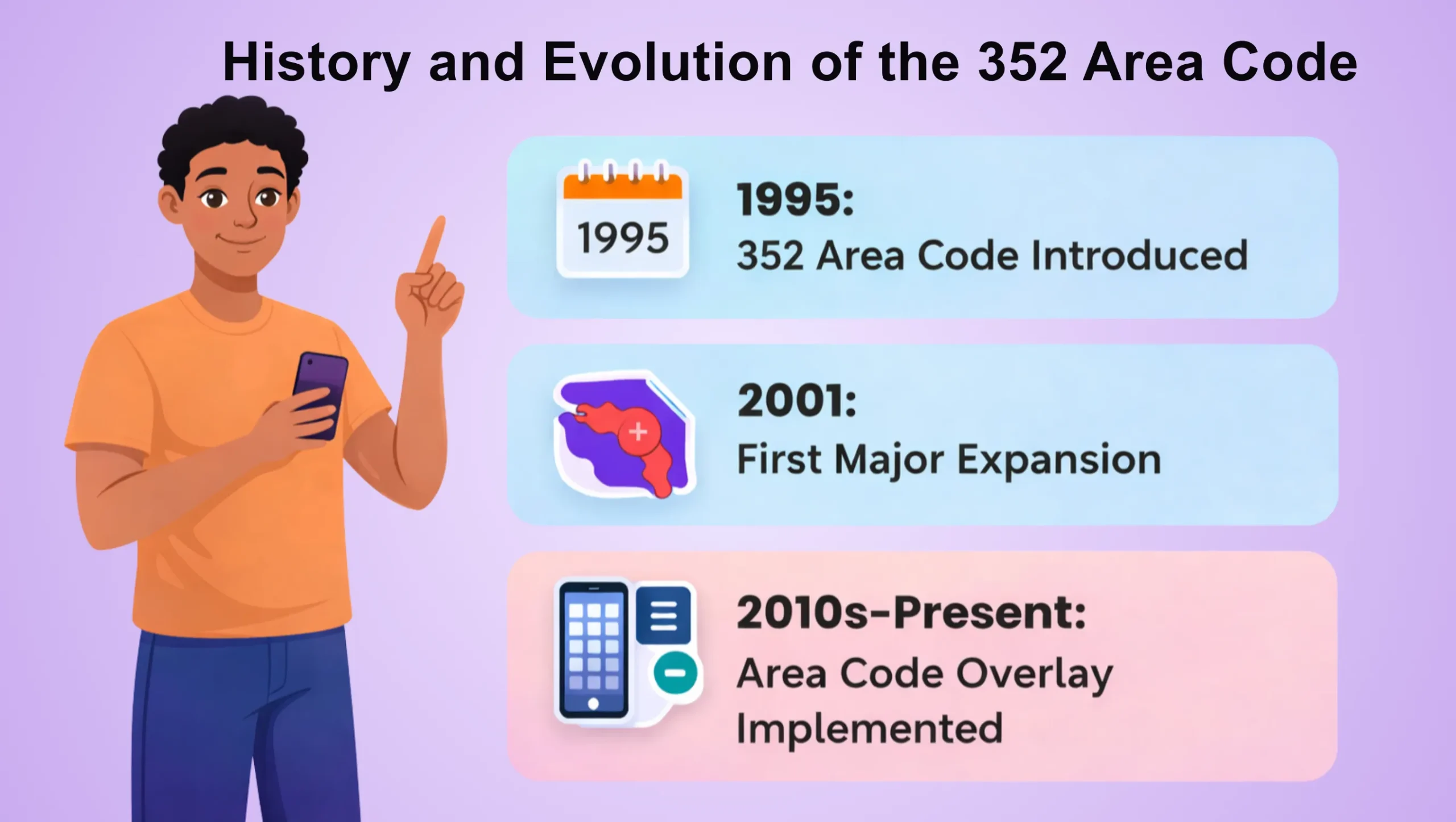 History and Evolution of the 352 Area Code

1995

1995:
352 Area Code Introduced

2001:
First Major Expansion

2010s-Present:
Area Code Overlay Implemented